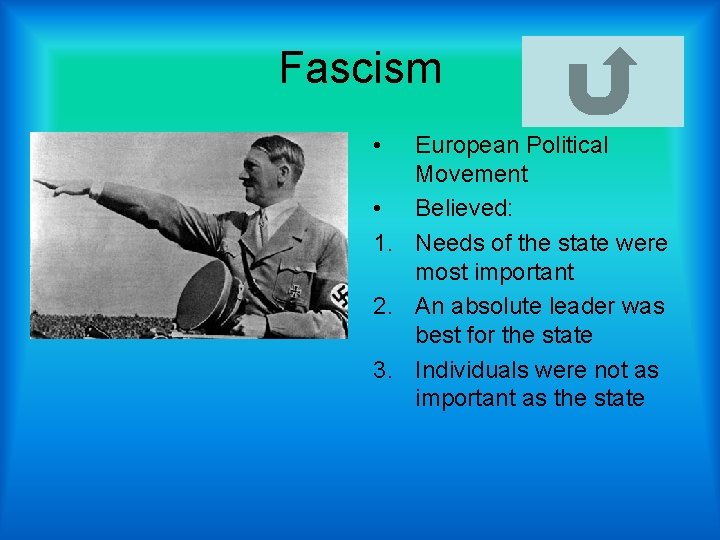 Fascism

• European Political Movement
• Believed:
1. Needs of the state were most important
2. An absolute leader was best for the state
3. Individuals were not as important as the state